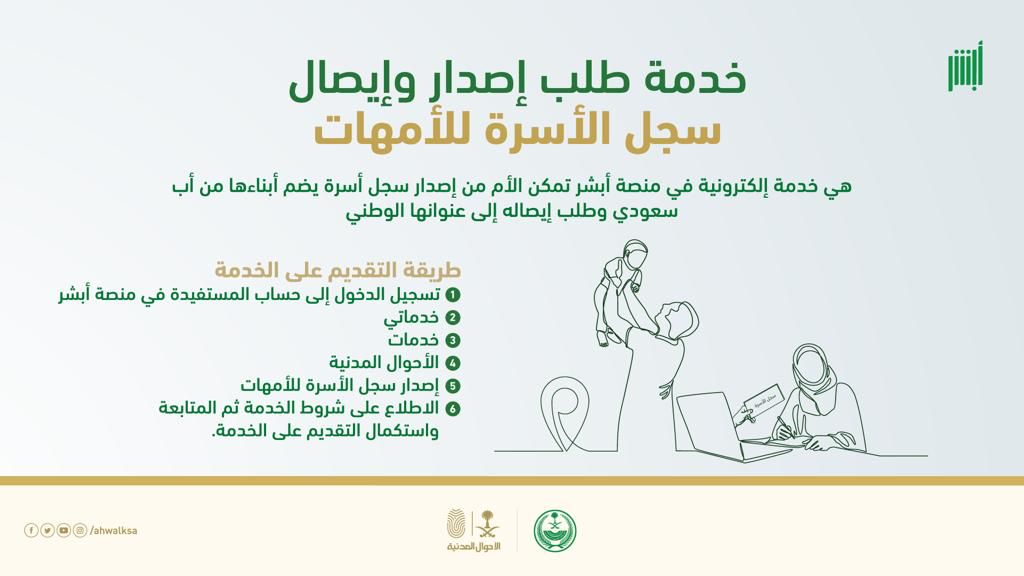 أبشر

خدمة طلب إصدار وإيصال
سجل الأسرة للأمهات

هي خدمة إلكترونية في منصة أبشر تمكن الأم من إصدار سجل أسرة يضم أبناءها من أب سعودي وطلب إيصاله إلى عنوانها الوطني

طريقة التقديم على الخدمة
1 تسجيل الدخول إلى حساب المستفيدة في منصة أبشر
2 خدماتي
3 خدمات
4 الأحوال المدنية
5 إصدار سجل الأسرة للأمهات
6 الاطلاع على شروط الخدمة ثم المتابعة واستكمال التقديم على الخدمة.

سجل الأسرة

/ahwalksa

الأحوال المدنية